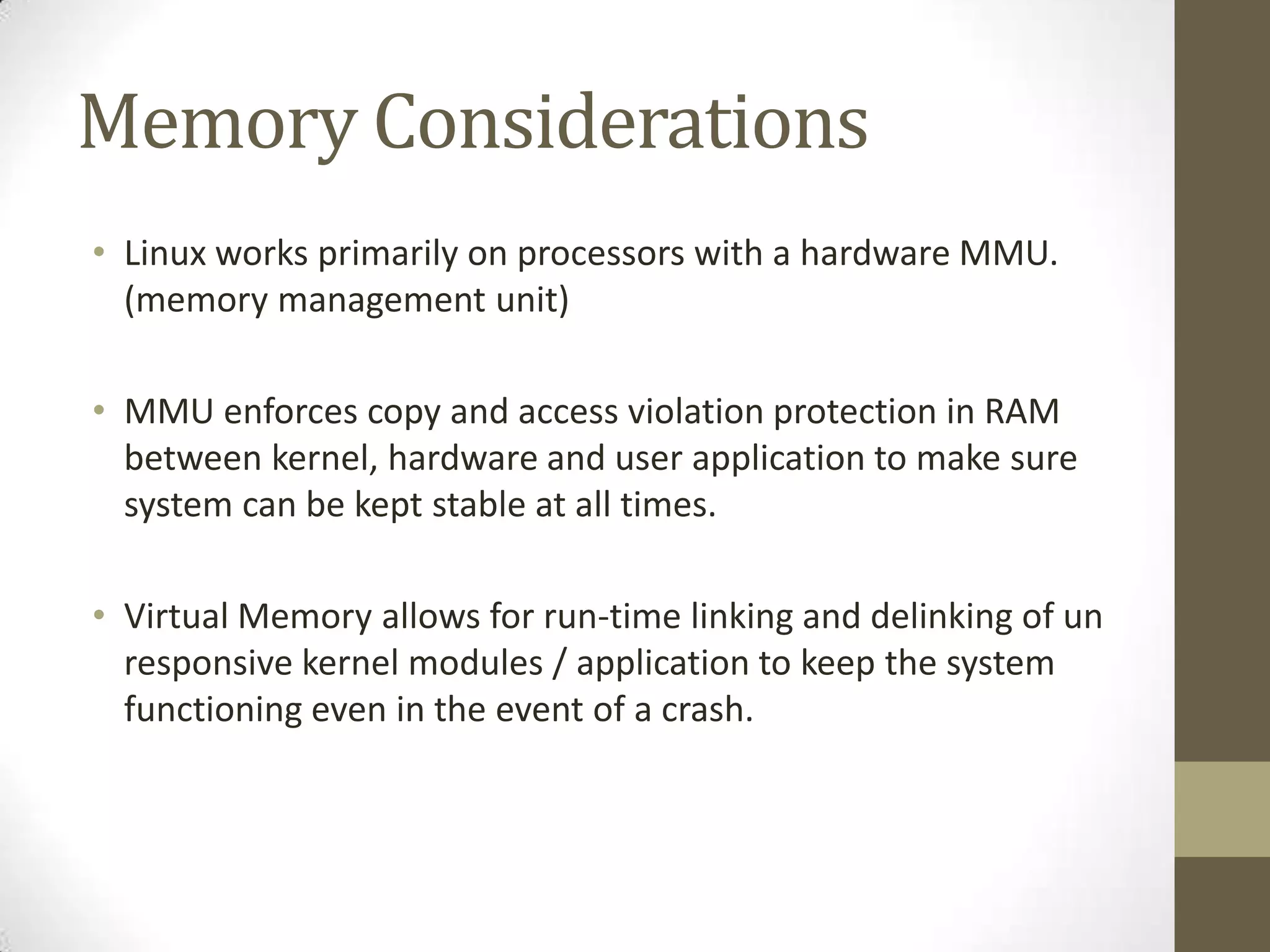 Memory Considerations

• Linux works primarily on processors with a hardware MMU. (memory management unit)

• MMU enforces copy and access violation protection in RAM between kernel, hardware and user application to make sure system can be kept stable at all times.

• Virtual Memory allows for run-time linking and delinking of un responsive kernel modules / application to keep the system functioning even in the event of a crash.